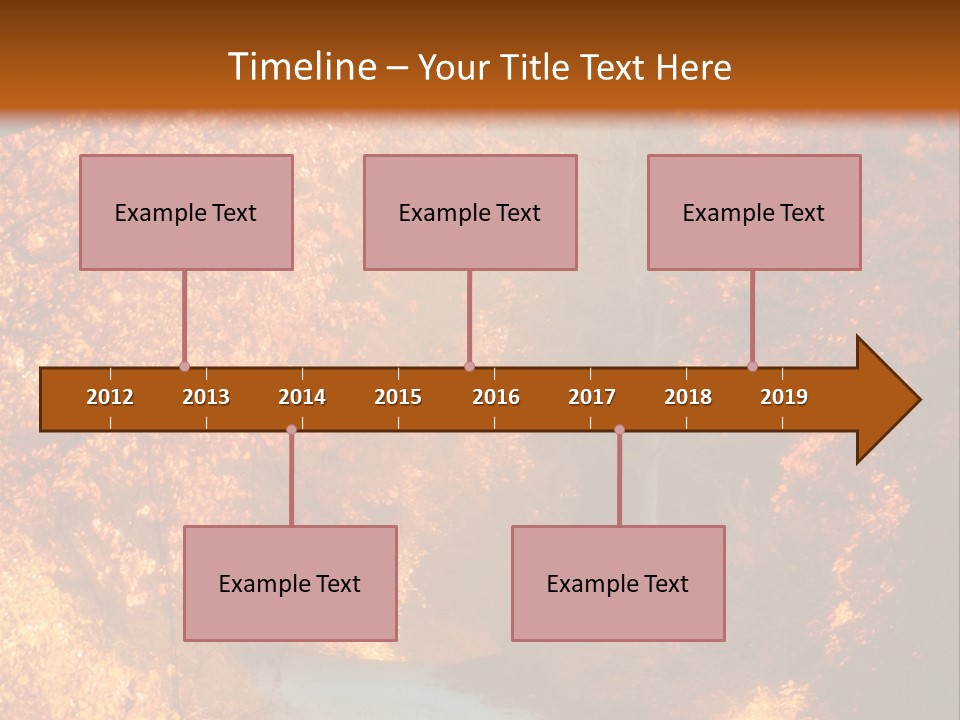 Timeline – Your Title Text Here

Example Text

Example Text

Example Text

2012 2013 2014 2015 2016 2017 2018 2019

Example Text

Example Text